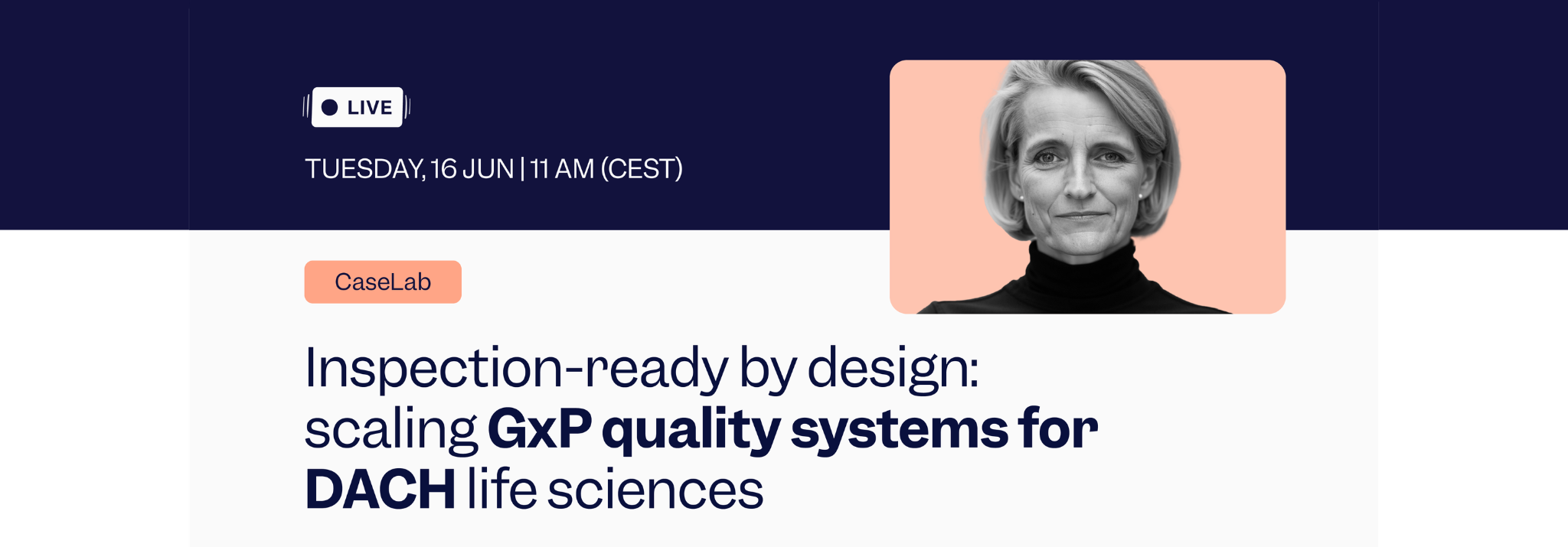 LIVE

TUESDAY, 16 JUN | 11 AM (CEST)

CaseLab

Inspection-ready by design: scaling GxP quality systems for DACH life sciences